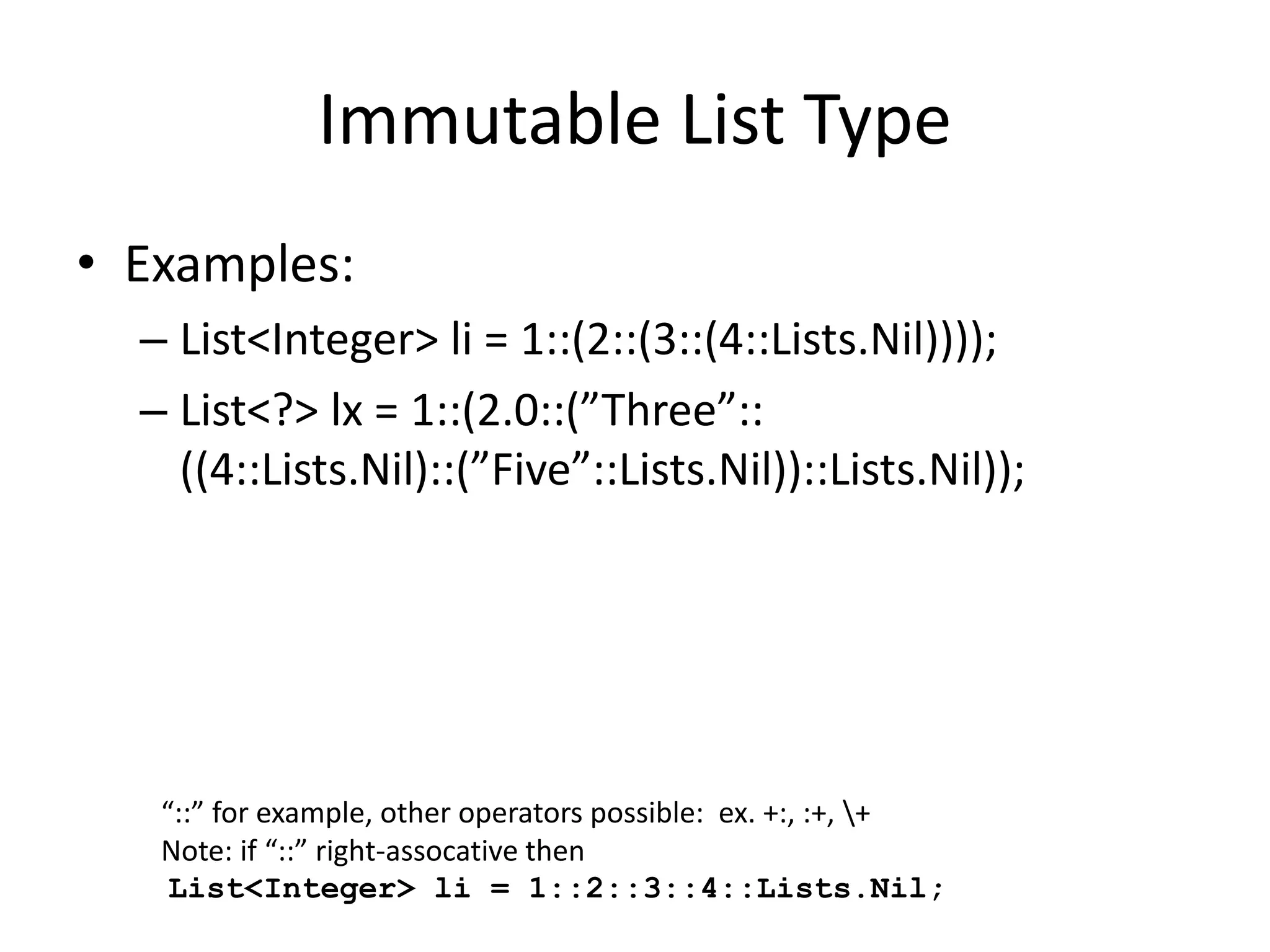 Immutable List Type

• Examples:

– List<Integer> li = 1::(2::(3::(4::Lists.Nil))));

– List<?> lx = 1::(2.0::(”Three”:: ((4::Lists.Nil)::(”Five”::Lists.Nil))::Lists.Nil));

“::” for example, other operators possible: ex. +:, :+, \+
Note: if “::” right-assocative then
List<Integer> li = 1::2::3::4::Lists.Nil;